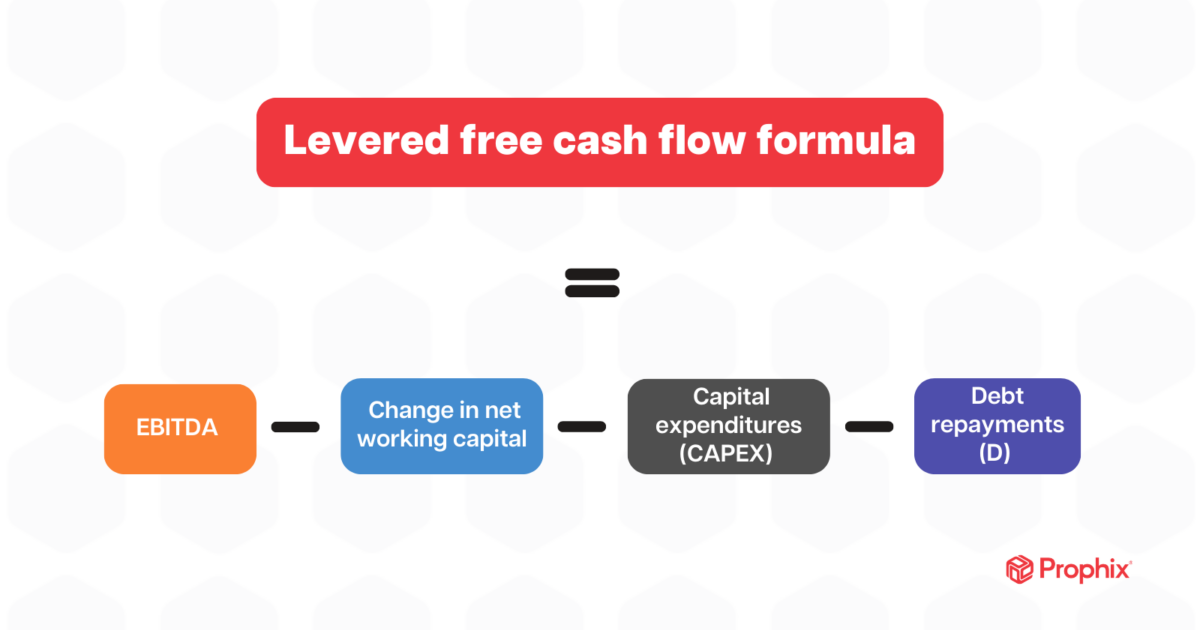 Levered free cash flow formula

=

EBITDA − Change in net working capital − Capital expenditures (CAPEX) − Debt repayments (D)

Prophix